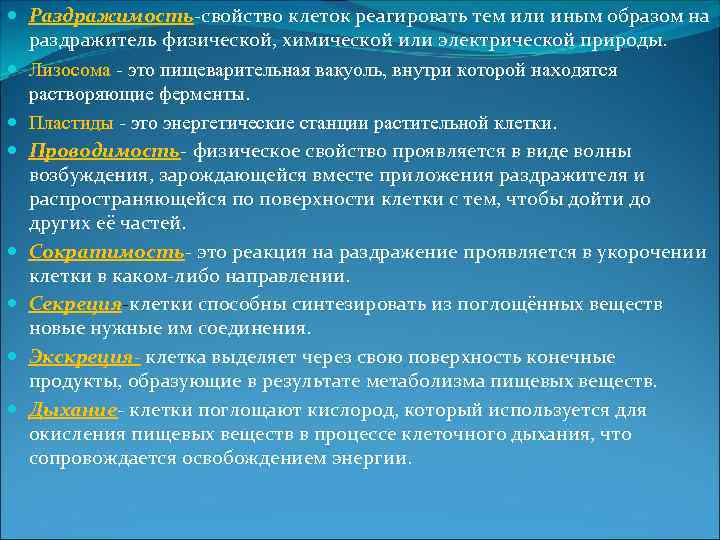 Раздражимость-свойство клеток реагировать тем или иным образом на раздражитель физической, химической или электрической природы.

Лизосома - это пищеварительная вакуоль, внутри которой находятся растворяющие ферменты.

Пластиды - это энергетические станции растительной клетки.

Проводимость- физическое свойство проявляется в виде волны возбуждения, зарождающейся вместе приложения раздражителя и распространяющейся по поверхности клетки с тем, чтобы дойти до других её частей.

Сократимость- это реакция на раздражение проявляется в укорочении клетки в каком-либо направлении.

Секреция-клетки способны синтезировать из поглощённых веществ новые нужные им соединения.

Экскреция- клетка выделяет через свою поверхность конечные продукты, образующие в результате метаболизма пищевых веществ.

Дыхание- клетки поглощают кислород, который используется для окисления пищевых веществ в процессе клеточного дыхания, что сопровождается освобождением энергии.